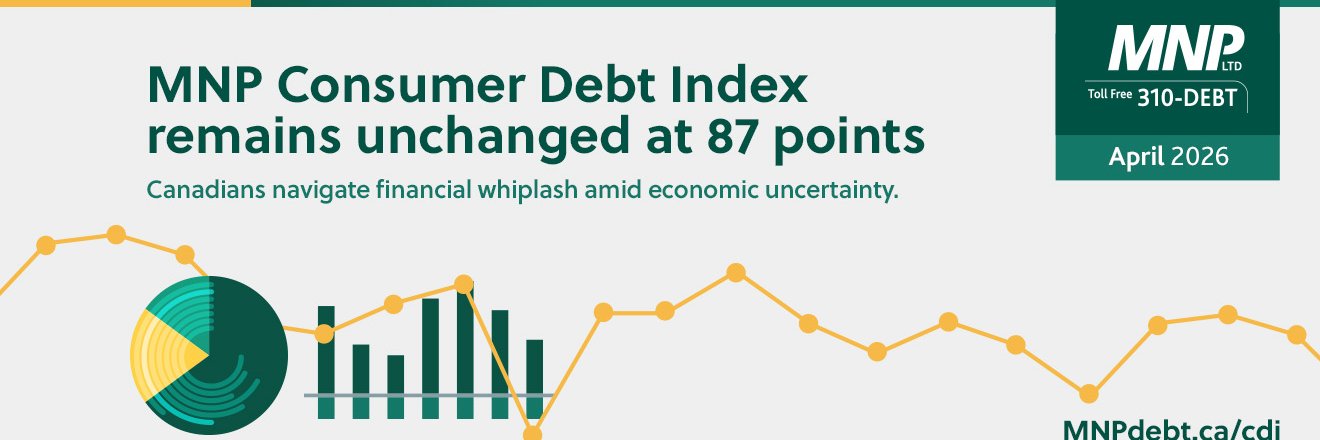 MNP Consumer Debt Index remains unchanged at 87 points

Canadians navigate financial whiplash amid economic uncertainty.

MNP LTD
Toll Free 310-DEBT

April 2026

MNPdebt.ca/cdi